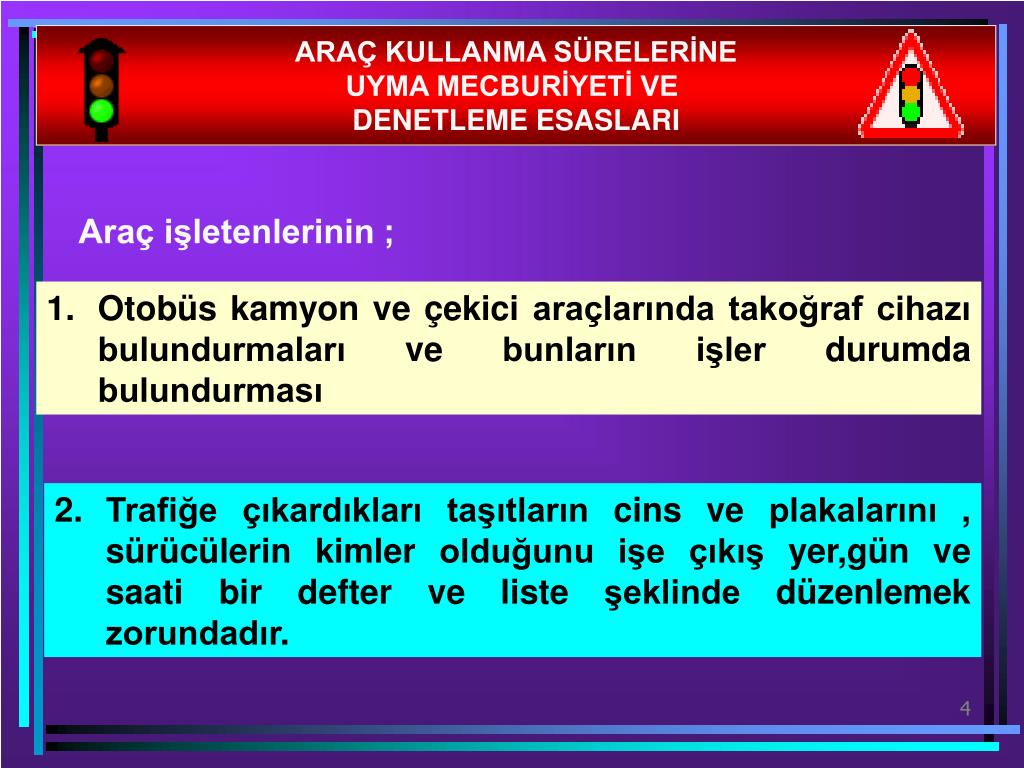 ARAÇ KULLANMA SÜRELERİNE UYMA MECBURİYETİ VE DENETLEME ESASLARI

Araç işletenlerinin ;

1. Otobüs kamyon ve çekici araçlarında takoğraf cihazı bulundurmaları ve bunların işler durumda bulundurması

2. Trafiğe çıkardıkları taşıtların cins ve plakalarını , sürücülerin kimler olduğunu işe çıkış yer,gün ve saati bir defter ve liste şeklinde düzenlemek zorundadır.

4